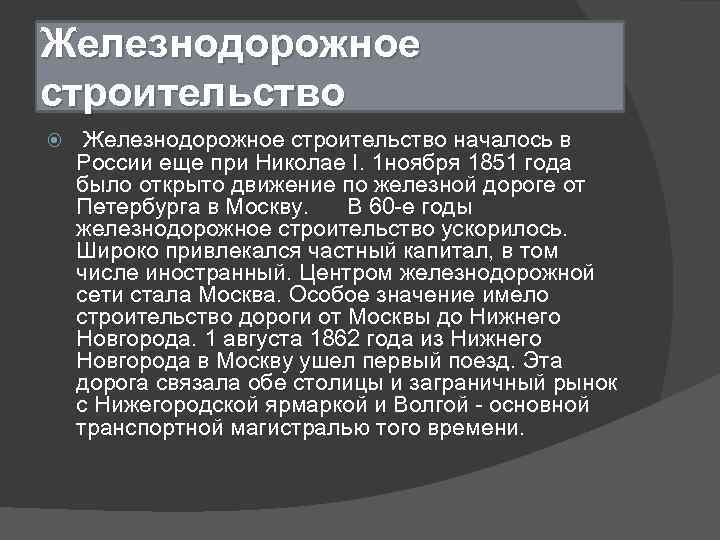 Железнодорожное строительство

Железнодорожное строительство началось в России еще при Николае I. 1ноября 1851 года было открыто движение по железной дороге от Петербурга в Москву. В 60-е годы железнодорожное строительство ускорилось. Широко привлекался частный капитал, в том числе иностранный. Центром железнодорожной сети стала Москва. Особое значение имело строительство дороги от Москвы до Нижнего Новгорода. 1 августа 1862 года из Нижнего Новгорода в Москву ушел первый поезд. Эта дорога связала обе столицы и заграничный рынок с Нижегородской ярмаркой и Волгой - основной транспортной магистралью того времени.